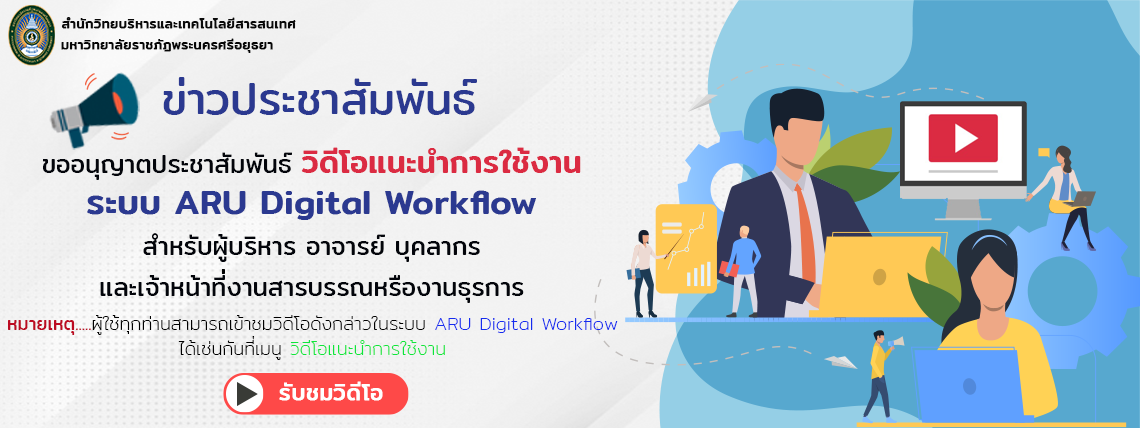 สำนักวิทยบริหารและเทคโนโลยีสารสนเทศ
มหาวิทยาลัยราชภัฏพระนครศรีอยุธยา

ข่าวประชาสัมพันธ์

ขออนุญาตประชาสัมพันธ์ วิดีโอแนะนำการใช้งาน
ระบบ ARU Digital Workflow
สำหรับผู้บริหาร อาจารย์ บุคลากร
และเจ้าหน้าที่งานสารบรรณหรืองานธุรการ

หมายเหตุ.....ผู้ใช้ทุกท่านสามารถเข้าชมวิดีโอดังกล่าวในระบบ ARU Digital Workflow ได้เช่นกันที่เมนู วิดีโอแนะนำการใช้งาน

รับชมวิดีโอ